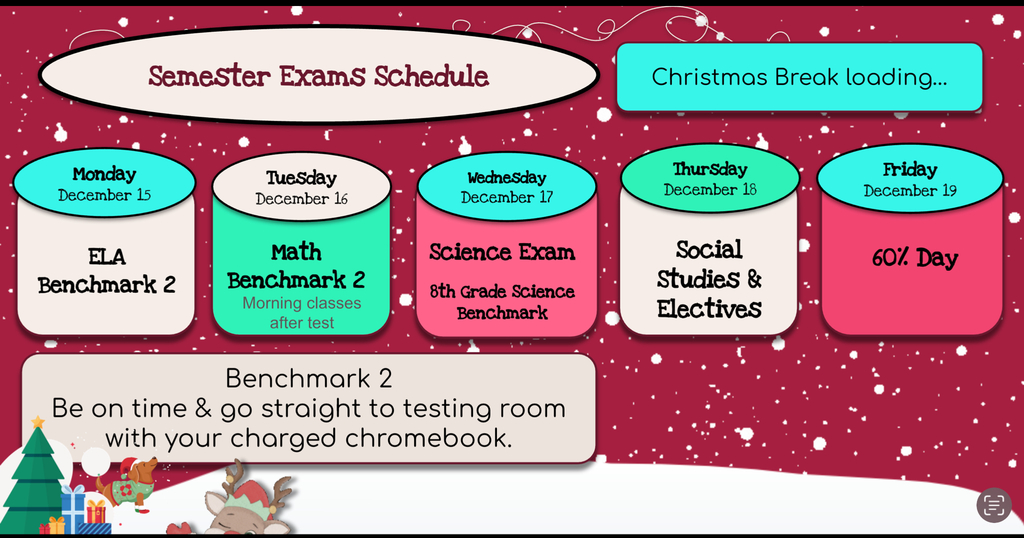 Semester Exams Schedule

Christmas Break loading...

Monday
December 15

ELA
Benchmark 2

Tuesday
December 16

Math
Benchmark 2
Morning classes after test

Wednesday
December 17

Science Exam
8th Grade Science Benchmark

Thursday
December 18

Social Studies & Electives

Friday
December 19

60% Day

Benchmark 2
Be on time & go straight to testing room with your charged chromebook.